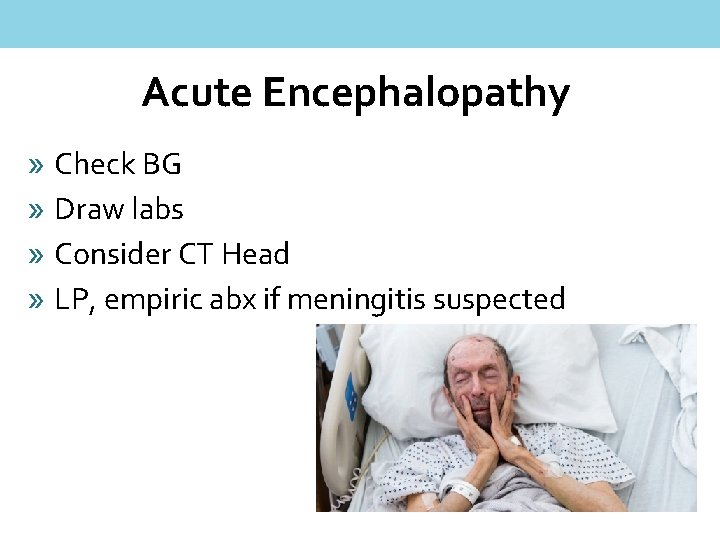 Acute Encephalopathy

» Check BG
» Draw labs
» Consider CT Head
» LP, empiric abx if meningitis suspected